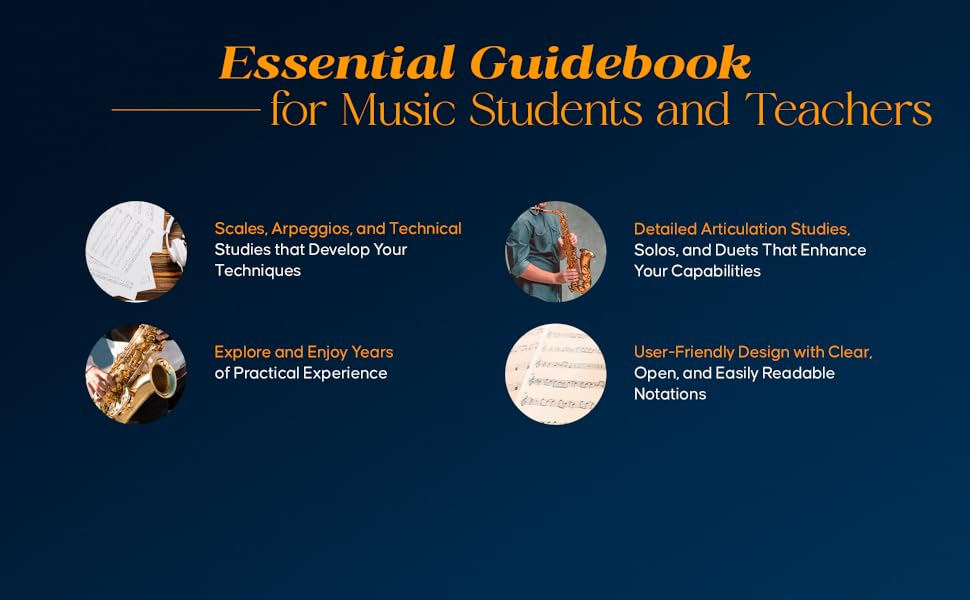 Essential Guidebook
for Music Students and Teachers

Scales, Arpeggios, and Technical Studies that Develop Your Techniques

Explore and Enjoy Years of Practical Experience

Detailed Articulation Studies, Solos, and Duets That Enhance Your Capabilities

User-Friendly Design with Clear, Open, and Easily Readable Notations